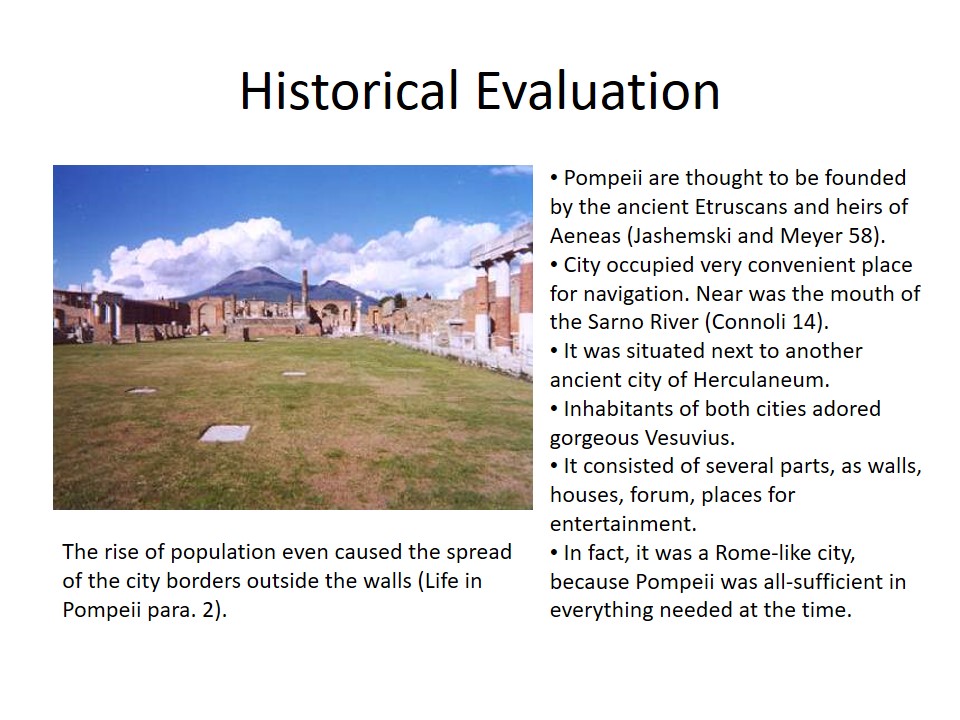 Historical Evaluation

The rise of population even caused the spread of the city borders outside the walls (Life in Pompeii para. 2).

• Pompeii are thought to be founded by the ancient Etruscans and heirs of Aeneas (Jashemski and Meyer 58).
• City occupied very convenient place for navigation. Near was the mouth of the Sarno River (Connoli 14).
• It was situated next to another ancient city of Herculaneum.
• Inhabitants of both cities adored gorgeous Vesuvius.
• It consisted of several parts, as walls, houses, forum, places for entertainment.
• In fact, it was a Rome-like city, because Pompeii was all-sufficient in everything needed at the time.